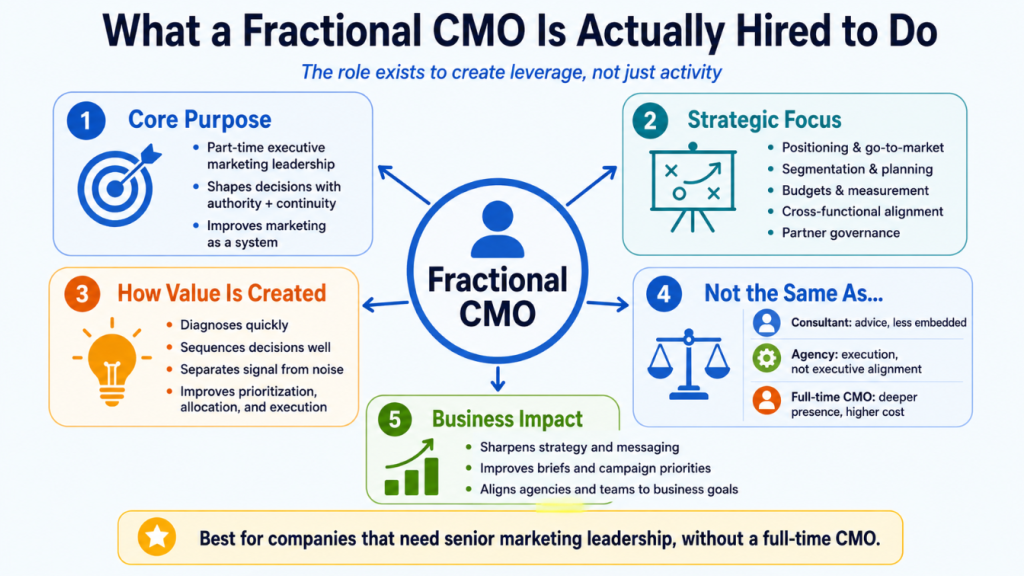 What a Fractional CMO Is Actually Hired to Do

The role exists to create leverage, not just activity

1 Core Purpose

- Part-time executive marketing leadership
- Shapes decisions with authority + continuity
- Improves marketing as a system

2 Strategic Focus

- Positioning & go-to-market
- Segmentation & planning
- Budgets & measurement
- Cross-functional alignment
- Partner governance

Fractional CMO

3 How Value Is Created

- Diagnoses quickly
- Sequences decisions well
- Separates signal from noise
- Improves prioritization, allocation, and execution

4 Not the Same As...

Consultant: advice, less embedded

Agency: execution, not executive alignment

Full-time CMO: deeper presence, higher cost

5 Business Impact

- Sharpens strategy and messaging
- Improves briefs and campaign priorities
- Aligns agencies and teams to business goals

Best for companies that need senior marketing leadership, without a full-time CMO.